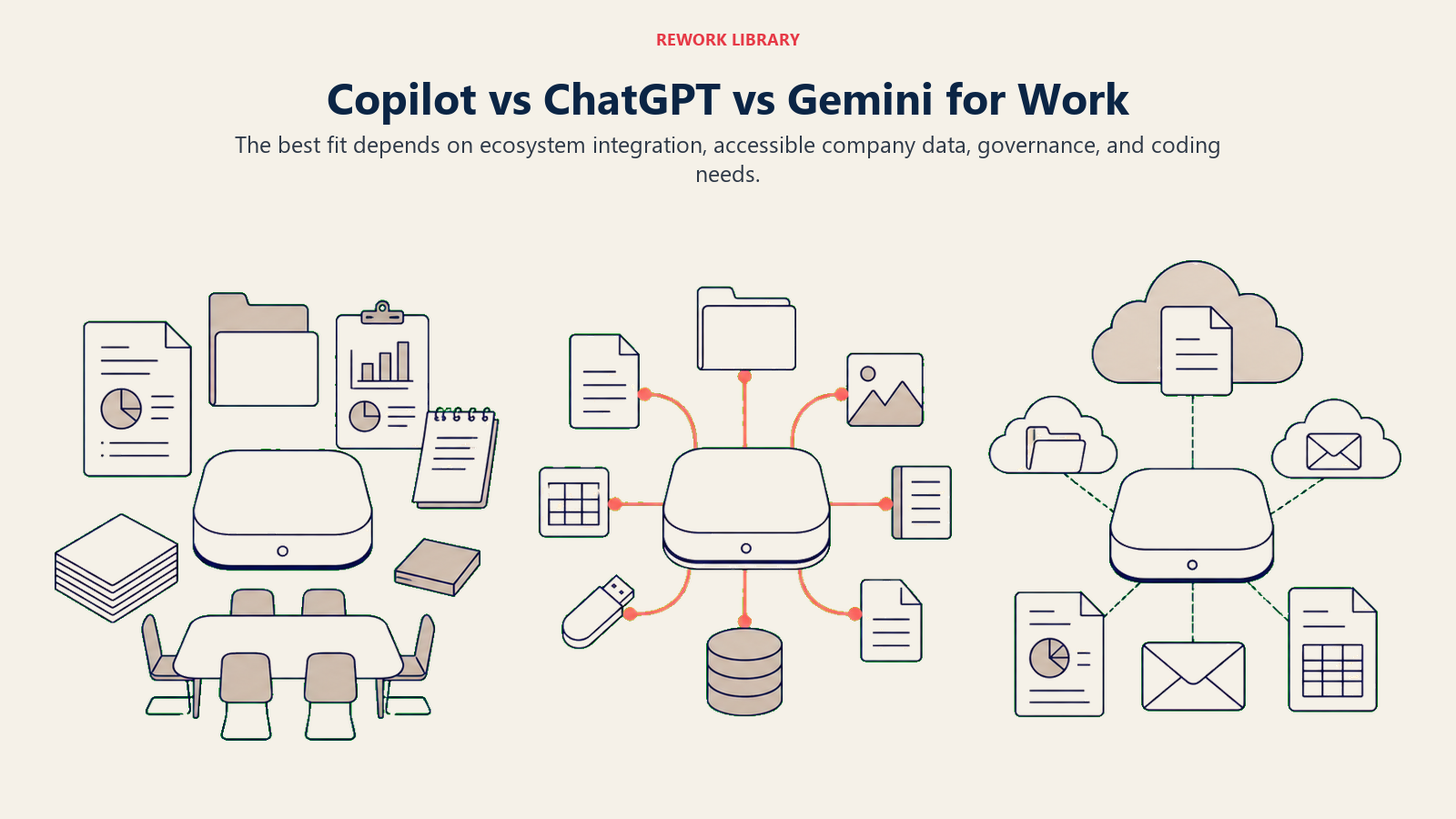 REWORK LIBRARY

Copilot vs ChatGPT vs Gemini for Work

The best fit depends on ecosystem integration, accessible company data, governance, and coding needs.